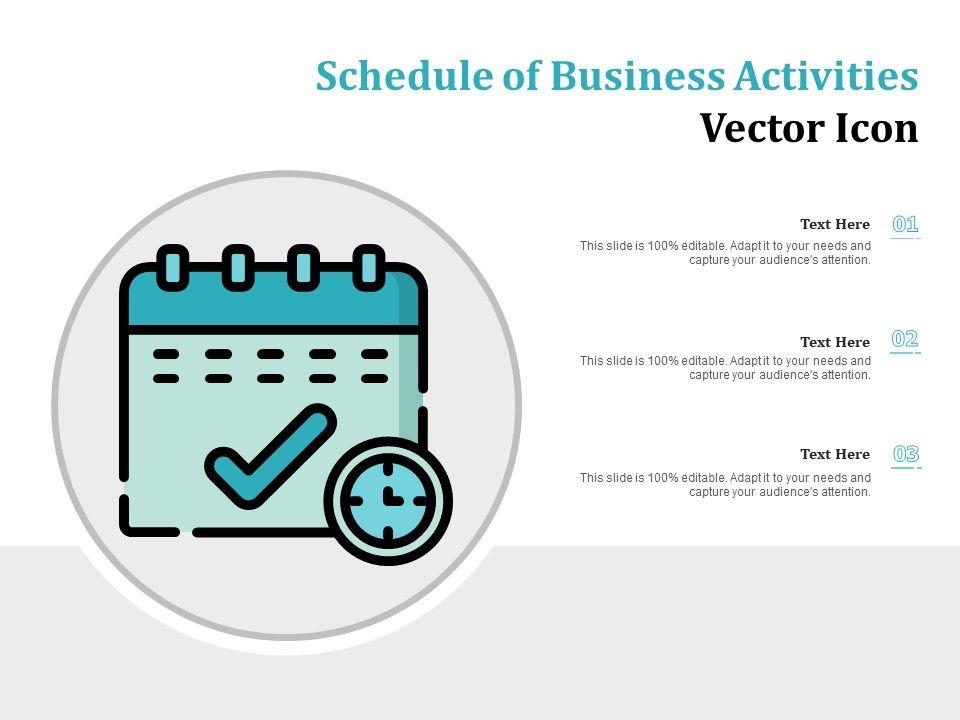 Schedule of Business Activities Vector Icon

Text Here

01

This slide is 100% editable. Adapt it to your needs and capture your audience's attention.

Text Here

02

This slide is 100% editable. Adapt it to your needs and capture your audience's attention.

Text Here

03

This slide is 100% editable. Adapt it to your needs and capture your audience's attention.